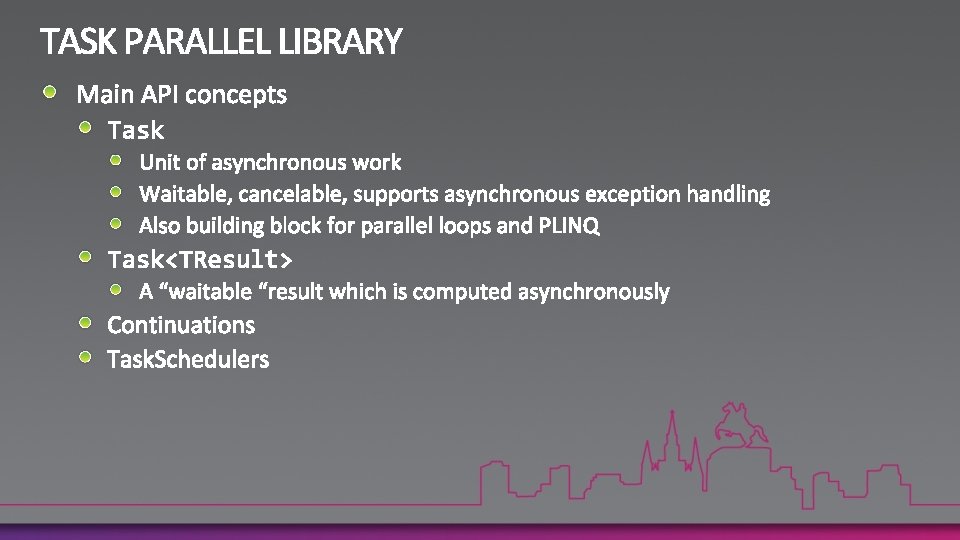 TASK PARALLEL LIBRARY

Main API concepts

Task

Unit of asynchronous work

Waitable, cancelable, supports asynchronous exception handling

Also building block for parallel loops and PLINQ

Task<TResult>

A “waitable “result which is computed asynchronously

Continuations

TaskSchedulers